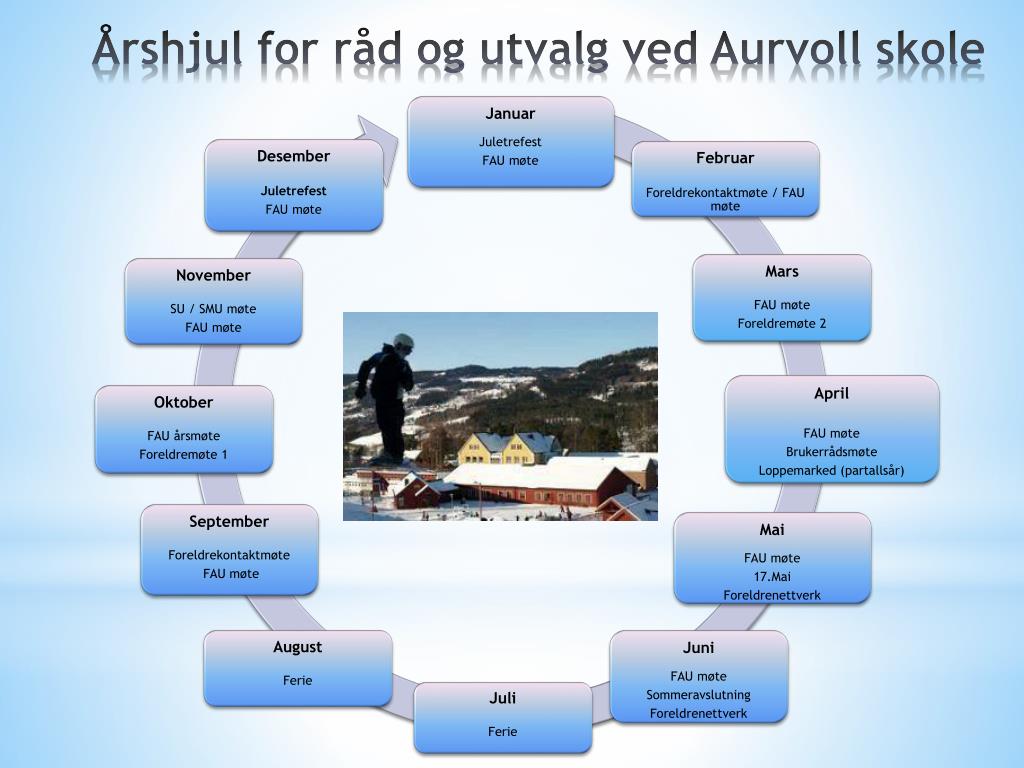 Årshjul for råd og utvalg ved Aurvoll skole

Januar
Juletrefest
FAU møte

Februar
Foreldrekontaktmøte / FAU møte

Mars
FAU møte
Foreldremøte 2

April
FAU møte
Brukerrådsmøte
Loppemarked (partallsår)

Mai
FAU møte
17.Mai
Foreldrenettverk

Juni
FAU møte
Sommeravslutning
Foreldrenettverk

Juli
Ferie

August
Ferie

September
Foreldrekontaktmøte
FAU møte

Oktober
FAU årsmøte
Foreldremøte 1

November
SU / SMU møte
FAU møte

Desember
Juletrefest
FAU møte